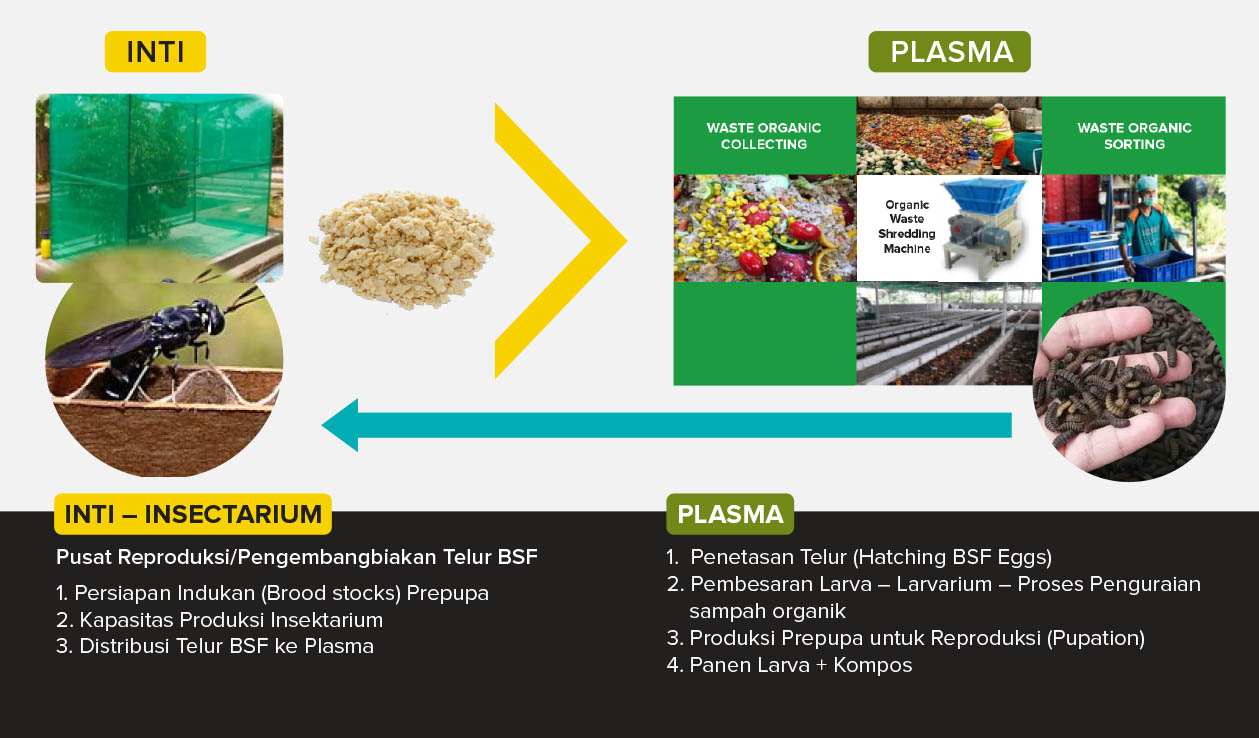 INTI

PLASMA

WASTE ORGANIC COLLECTING

WASTE ORGANIC SORTING

Organic Waste Shredding Machine

INTI – INSECTARIUM

Pusat Reproduksi/Pengembangbiakan Telur BSF

1. Persiapan Indukan (Brood stocks) Prepupa
2. Kapasitas Produksi Insektarium
3. Distribusi Telur BSF ke Plasma

PLASMA

1. Penetasan Telur (Hatching BSF Eggs)
2. Pembesaran Larva – Larvarium – Proses Penguraian sampah organik
3. Produksi Prepupa untuk Reproduksi (Pupation)
4. Panen Larva + Kompos